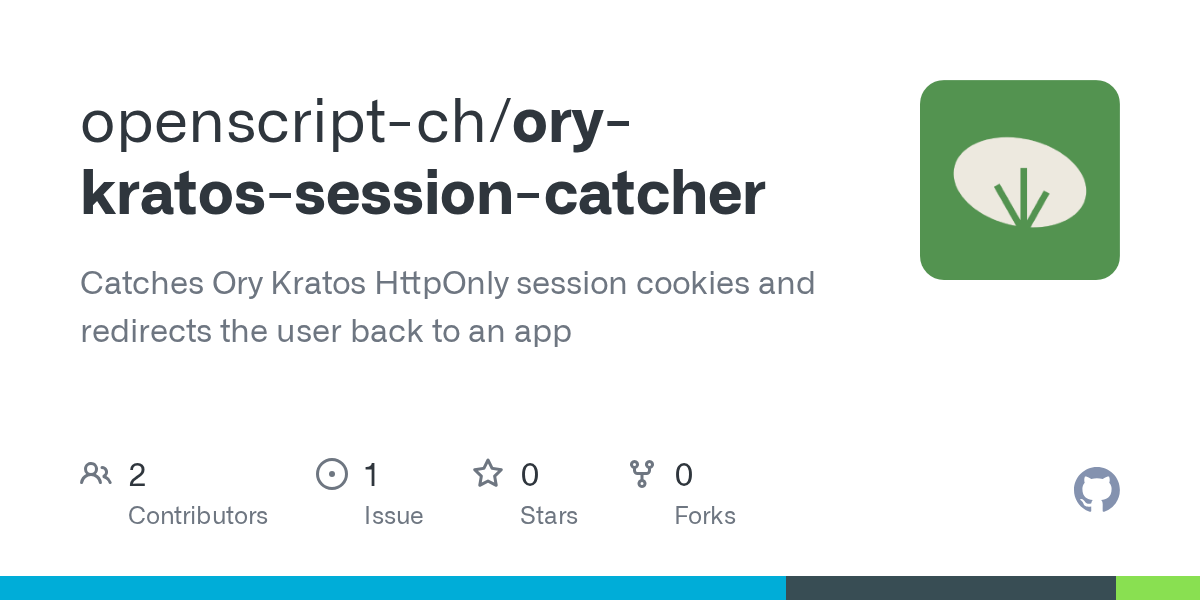 openscript-ch/ory-kratos-session-catcher

Catches Ory Kratos HttpOnly session cookies and redirects the user back to an app

2 Contributors

1 Issue

0 Stars

0 Forks